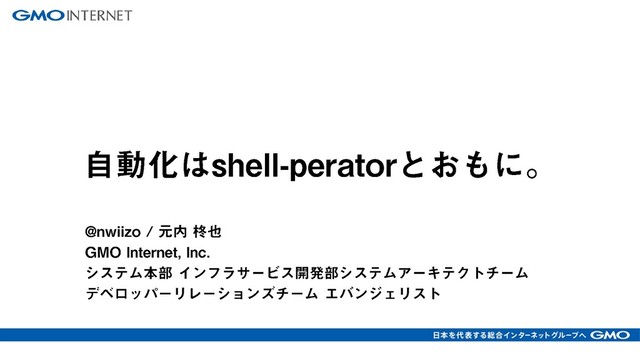 GMO INTERNET

自動化はshell-peratorとおもに。

@nwiizo / 元内 柊也
GMO Internet, Inc.
システム本部 インフラサービス開発部システムアーキテクトチーム
デベロッパーリレーションズチーム エバンジェリスト

日本を代表する総合インターネットグループへ GMO